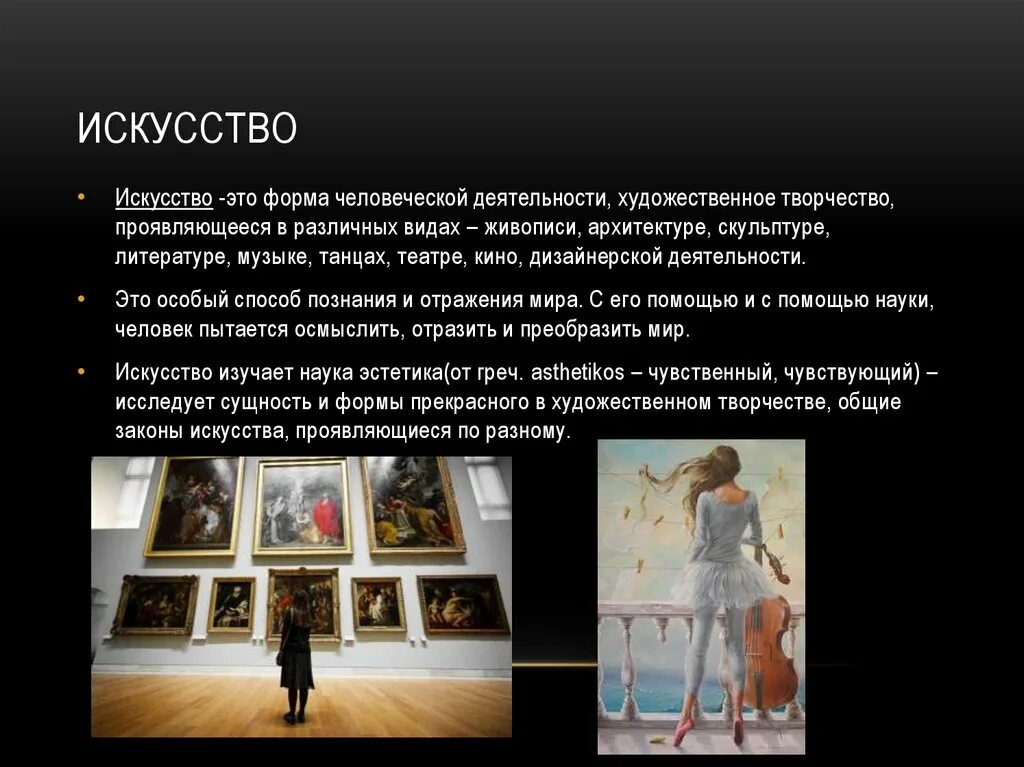 ИСКУССТВО

• Искусство -это форма человеческой деятельности, художественное творчество, проявляющееся в различных видах – живописи, архитектуре, скульптуре, литературе, музыке, танцах, театре, кино, дизайнерской деятельности.

• Это особый способ познания и отражения мира. С его помощью и с помощью науки, человек пытается осмыслить, отразить и преобразить мир.

• Искусство изучает наука эстетика(от греч. asthetikos – чувственный, чувствующий) – исследует сущность и формы прекрасного в художественном творчестве, общие законы искусства, проявляющиеся по разному.